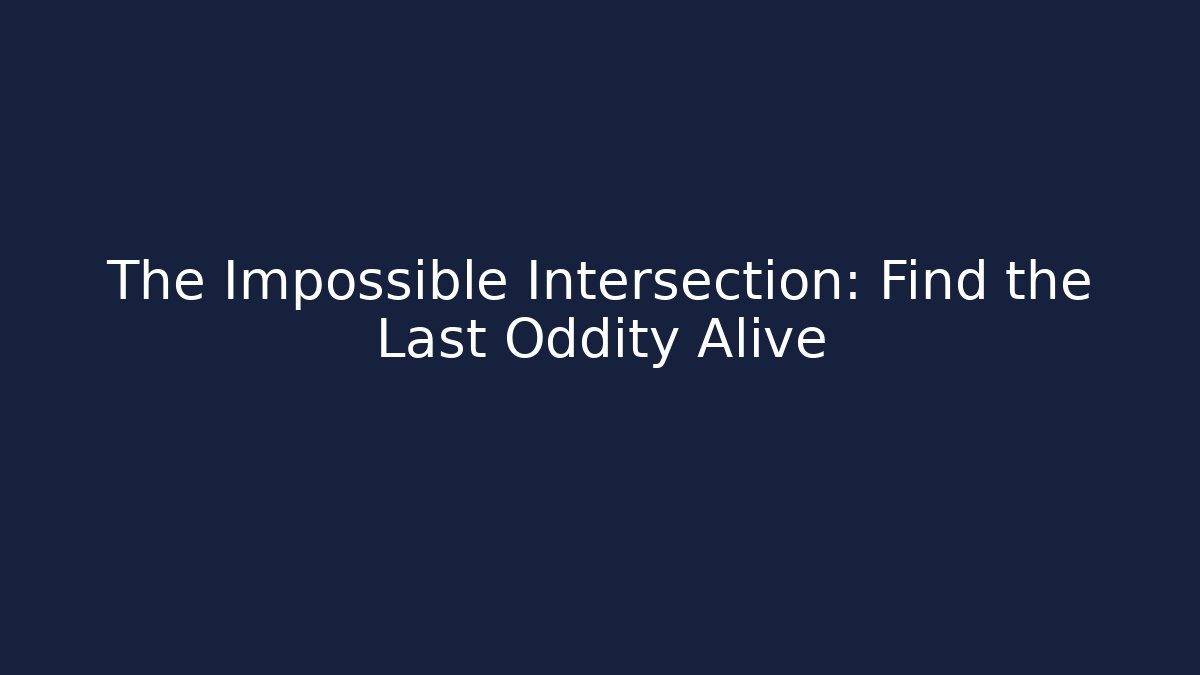 The Impossible Intersection: Find the Last Oddity Alive